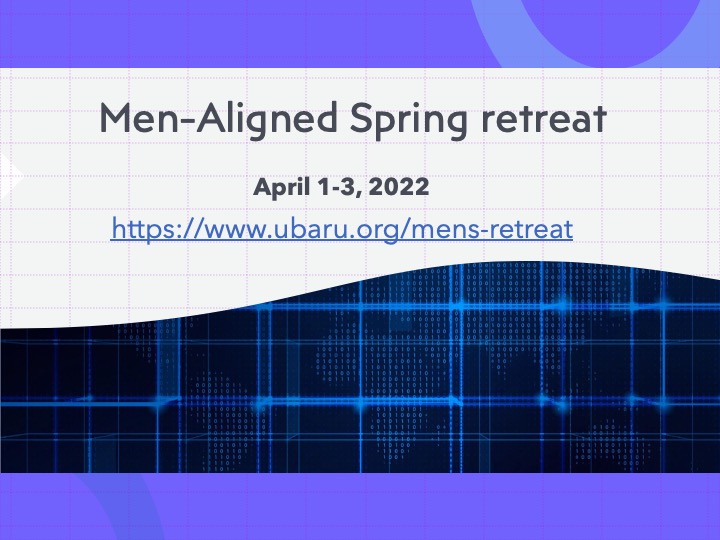 Men-Aligned Spring retreat

April 1-3, 2022

https://www.ubaru.org/mens-retreat